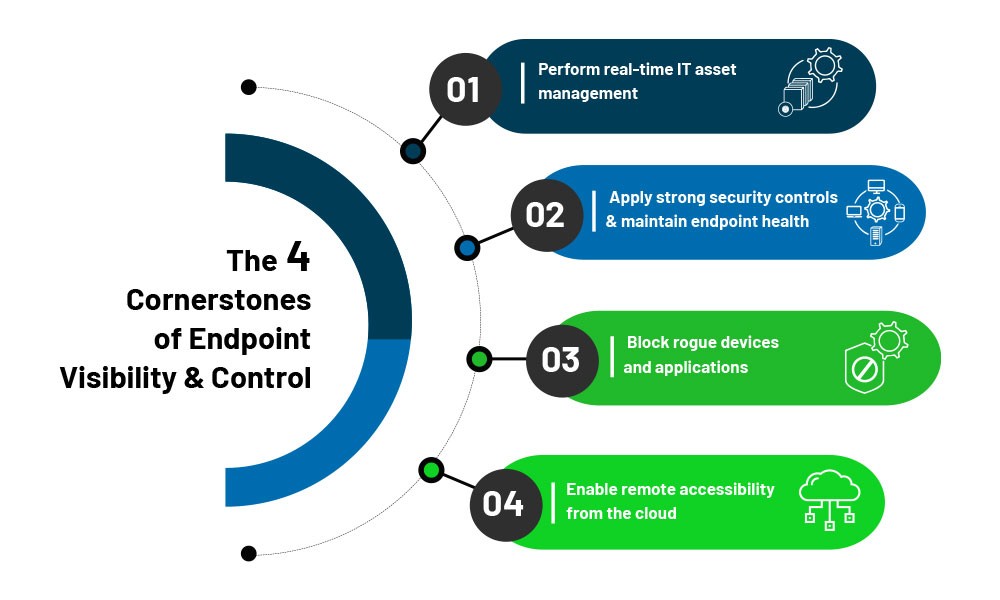 The 4 Cornerstones of Endpoint Visibility & Control

01 Perform real-time IT asset management

02 Apply strong security controls & maintain endpoint health

03 Block rogue devices and applications

04 Enable remote accessibility from the cloud